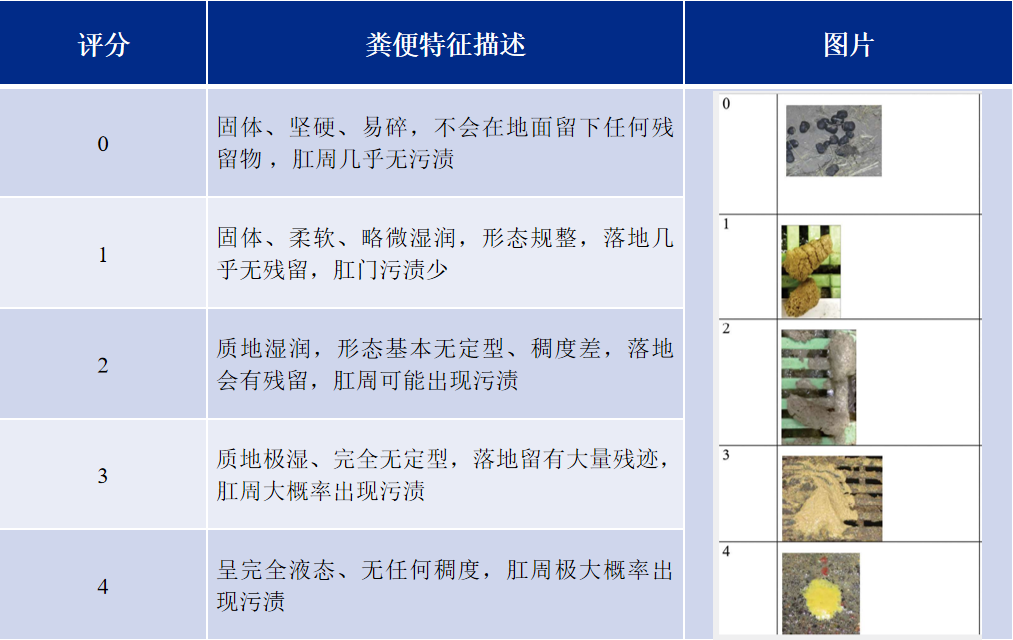 | 评分 | 粪便特征描述 | 图片 |
|---|---|---|
| 0 | 固体、坚硬、易碎，不会在地面留下任何残留物，肛周几乎无污渍 | 0 |
| 1 | 固体、柔软、略微湿润，形态规整，落地几乎无残留，肛门污渍少 | 1 |
| 2 | 质地湿润，形态基本无定型、稠度差，落地会有残留，肛周可能出现污渍 | 2 |
| 3 | 质地极湿、完全无定型，落地留有大量残迹，肛周大概率出现污渍 | 3 |
| 4 | 呈完全液态、无任何稠度，肛周极大概率出现污渍 | 4 |